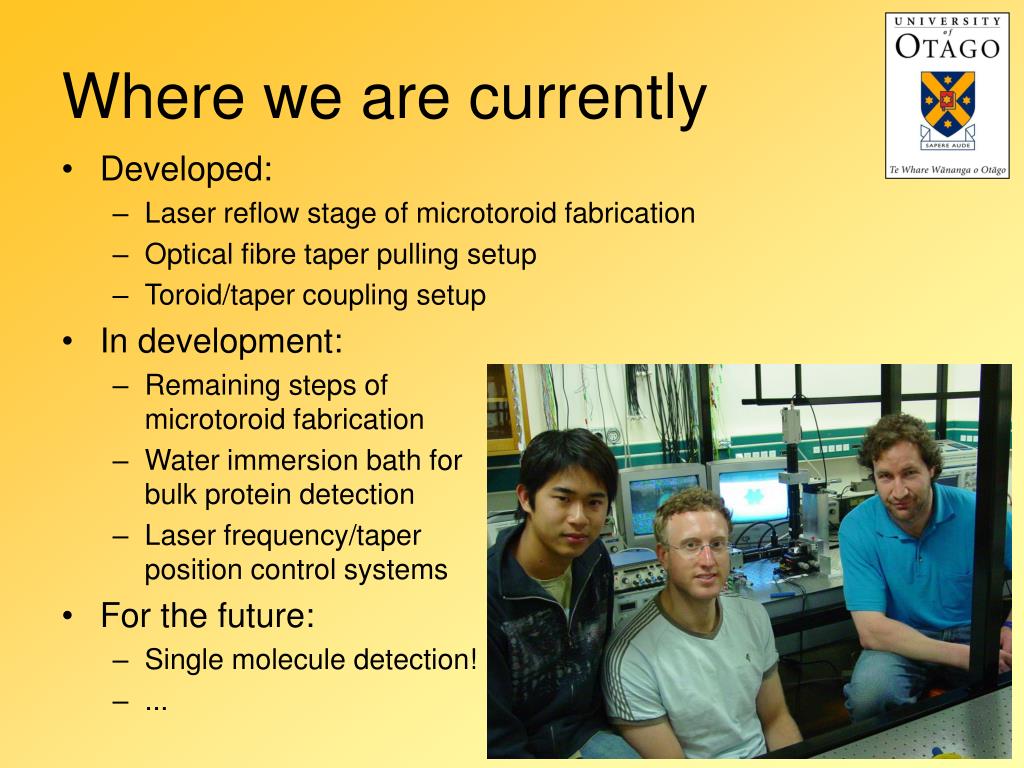 UNIVERSITY
of
OTAGO

SAPERE AUDE

Te Whare Wānanga o Otāgo

Where we are currently

• Developed:
– Laser reflow stage of microtoroid fabrication
– Optical fibre taper pulling setup
– Toroid/taper coupling setup

• In development:
– Remaining steps of microtoroid fabrication
– Water immersion bath for bulk protein detection
– Laser frequency/taper position control systems

• For the future:
– Single molecule detection!
– ...